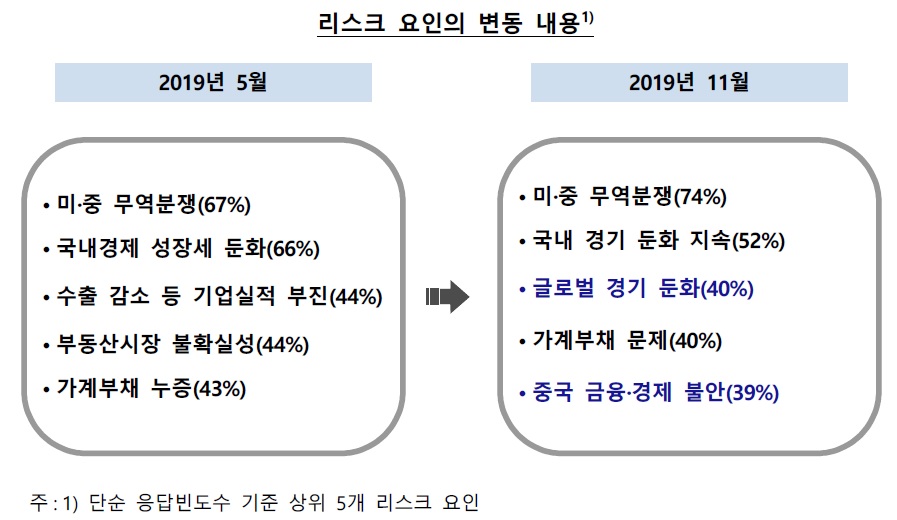 리스크 요인의 변동 내용$^{1)}$

2019년 5월

• 미·중 무역분쟁(67%)
• 국내경제 성장세 둔화(66%)
• 수출 감소 등 기업실적 부진(44%)
• 부동산시장 불확실성(44%)
• 가계부채 누증(43%)

2019년 11월

• 미·중 무역분쟁(74%)
• 국내 경기 둔화 지속(52%)
• 글로벌 경기 둔화(40%)
• 가계부채 문제(40%)
• 중국 금융·경제 불안(39%)

주 : 1) 단순 응답빈도수 기준 상위 5개 리스크 요인